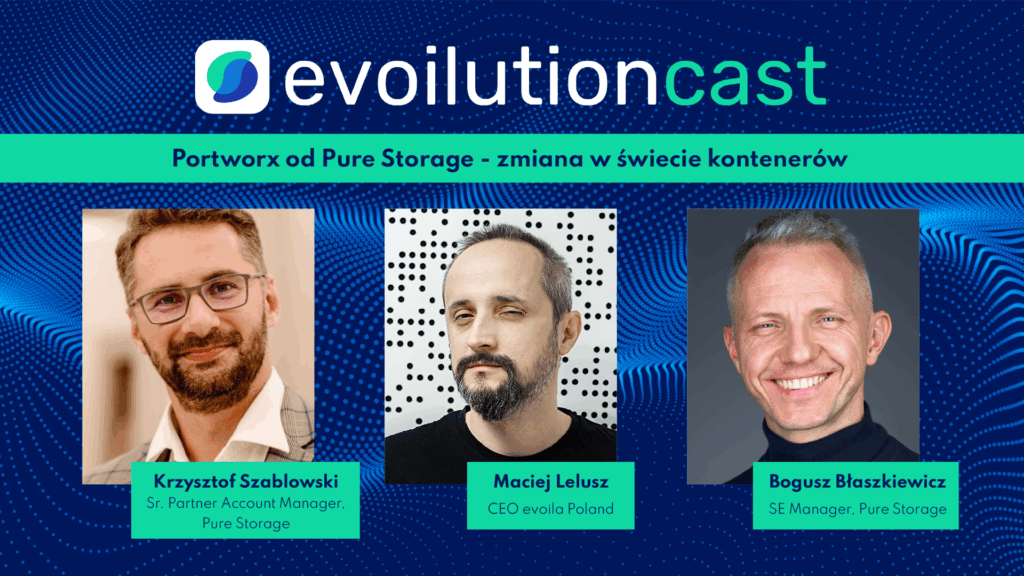 evoilutioncast

Portworx od Pure Storage - zmiana w świecie kontenerów

Krzysztof Szablowski
Sr. Partner Account Manager, Pure Storage

Maciej Lelusz
CEO evoila Poland

Bogusz Błaszkiewicz
SE Manager, Pure Storage